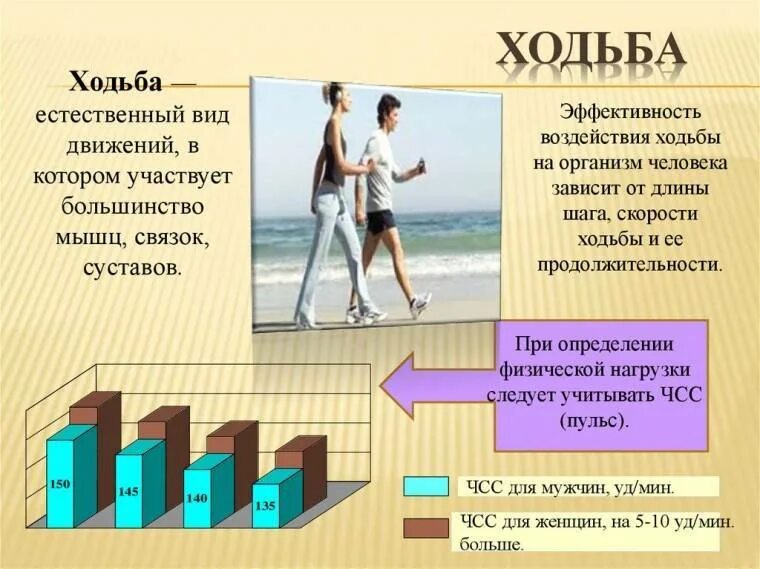 ХОДЬБА

Ходьба — естественный вид движений, в котором участвует большинство мышц, связок, суставов.

Эффективность воздействия ходьбы на организм человека зависит от длины шага, скорости ходьбы и ее продолжительности.

При определении физической нагрузки следует учитывать ЧСС (пульс).

150
145
140
135

ЧСС для мужчин, уд/мин.

ЧСС для женщин, на 5-10 уд/мин. больше.